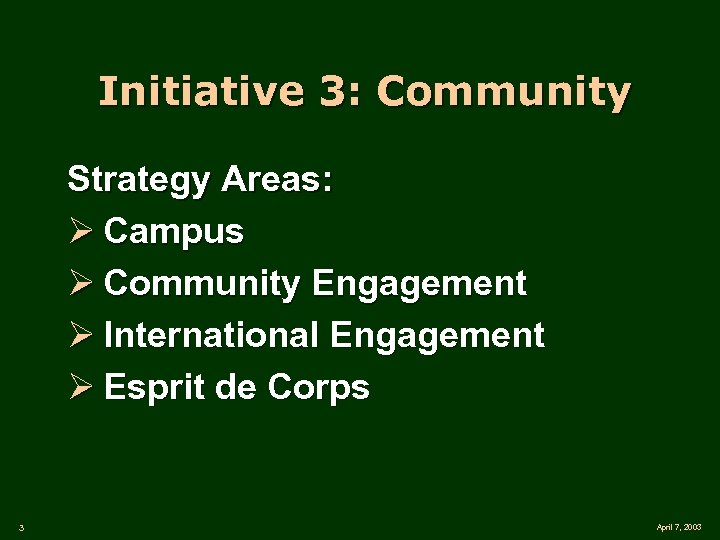 Initiative 3: Community

Strategy Areas:
➢ Campus
➢ Community Engagement
➢ International Engagement
➢ Esprit de Corps

3

April 7, 2003